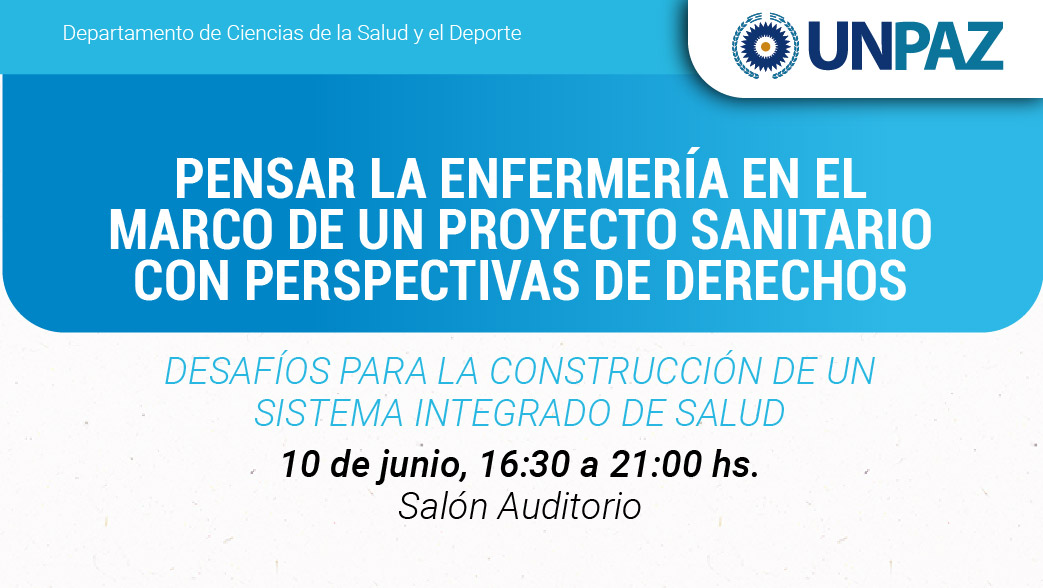 Departamento de Ciencias de la Salud y el Deporte

UNPAZ

PENSAR LA ENFERMERÍA EN EL MARCO DE UN PROYECTO SANITARIO CON PERSPECTIVAS DE DERECHOS

DESAFÍOS PARA LA CONSTRUCCIÓN DE UN SISTEMA INTEGRADO DE SALUD

10 de junio, 16:30 a 21:00 hs.
Salón Auditorio